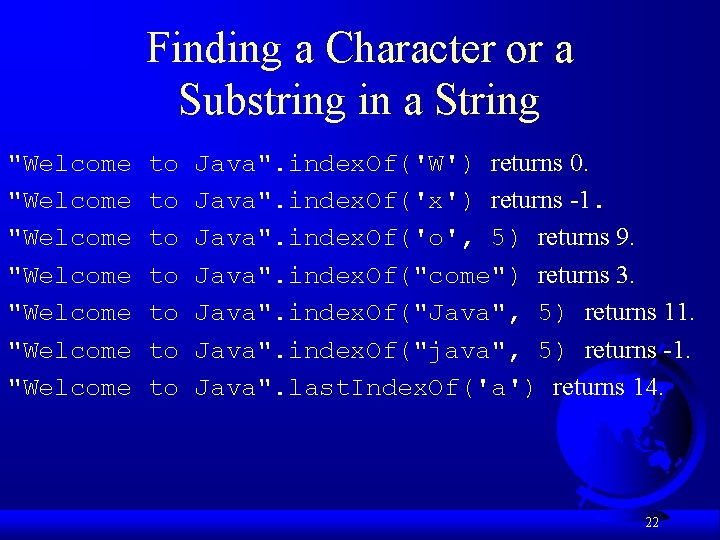 Finding a Character or a Substring in a String

"Welcome to Java".indexOf('W') returns 0.

"Welcome to Java".indexOf('x') returns -1.

"Welcome to Java".indexOf('o', 5) returns 9.

"Welcome to Java".indexOf("come") returns 3.

"Welcome to Java".indexOf("Java", 5) returns 11.

"Welcome to Java".indexOf("java", 5) returns -1.

"Welcome to Java".lastIndexOf('a') returns 14.

22